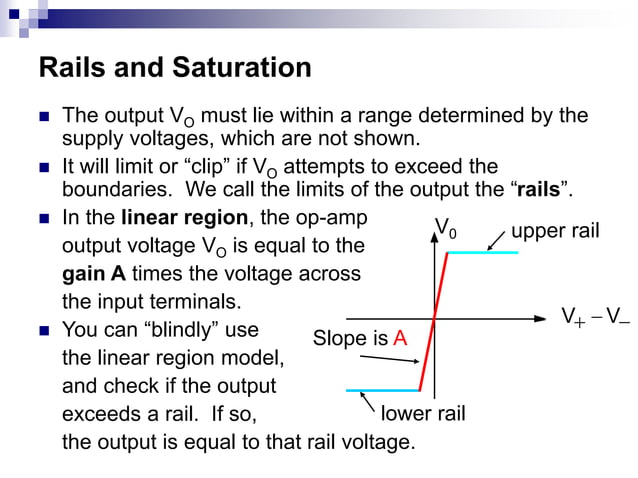 Rails and Saturation

The output $V_O$ must lie within a range determined by the supply voltages, which are not shown.

It will limit or “clip” if $V_O$ attempts to exceed the boundaries. We call the limits of the output the “**rails**”.

In the **linear region**, the op-amp output voltage $V_O$ is equal to the **gain A** times the voltage across the input terminals.

You can “blindly” use the linear region model, and check if the output exceeds a rail. If so, the output is equal to that rail voltage.

$V_0$

upper rail

$V_+ - V_-$

Slope is A

lower rail